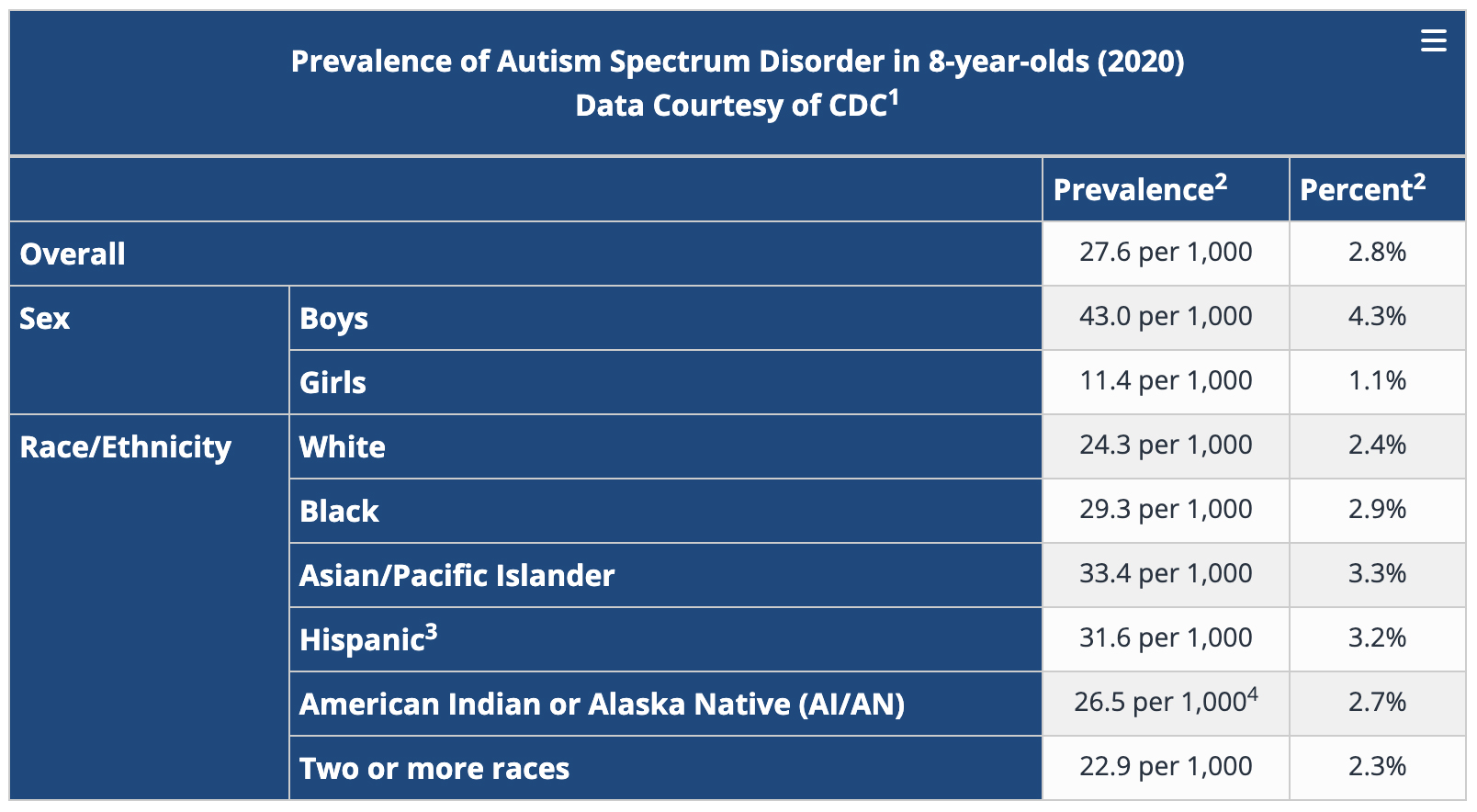 Prevalence of Autism Spectrum Disorder in 8-year-olds (2020)
Data Courtesy of CDC$^1$

| | | Prevalence$^2$ | Percent$^2$ |
|---|---|---|---|
| Overall | | 27.6 per 1,000 | 2.8% |
| Sex | Boys | 43.0 per 1,000 | 4.3% |
| | Girls | 11.4 per 1,000 | 1.1% |
| Race/Ethnicity | White | 24.3 per 1,000 | 2.4% |
| | Black | 29.3 per 1,000 | 2.9% |
| | Asian/Pacific Islander | 33.4 per 1,000 | 3.3% |
| | Hispanic$^3$ | 31.6 per 1,000 | 3.2% |
| | American Indian or Alaska Native (AI/AN) | 26.5 per 1,000$^4$ | 2.7% |
| | Two or more races | 22.9 per 1,000 | 2.3% |